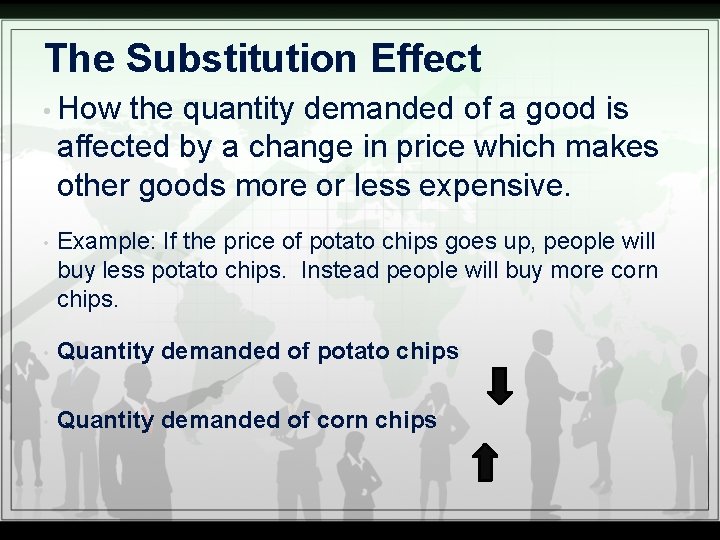 The Substitution Effect

• How the quantity demanded of a good is affected by a change in price which makes other goods more or less expensive.

• Example: If the price of potato chips goes up, people will buy less potato chips. Instead people will buy more corn chips.

• Quantity demanded of potato chips

• Quantity demanded of corn chips